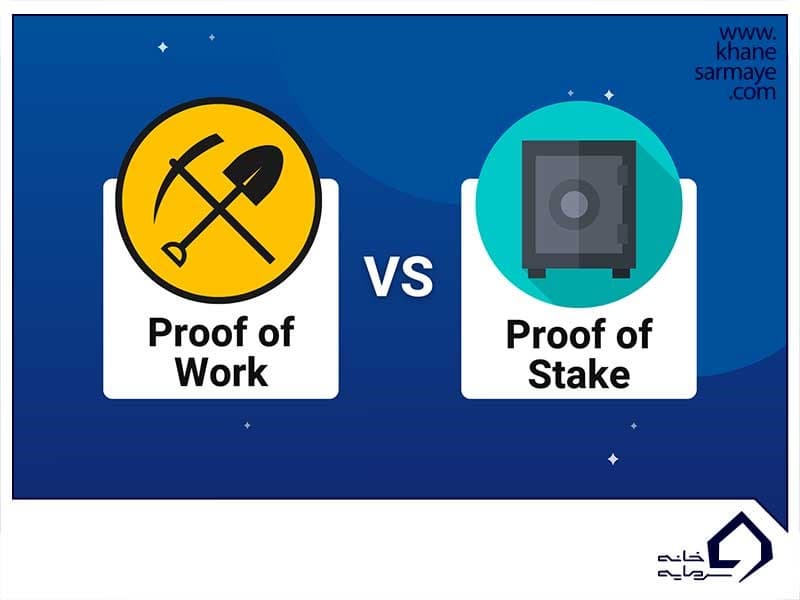 www.
khane
sarmaye
.com

Proof of Work

VS

Proof of Stake

خانه سرمایه